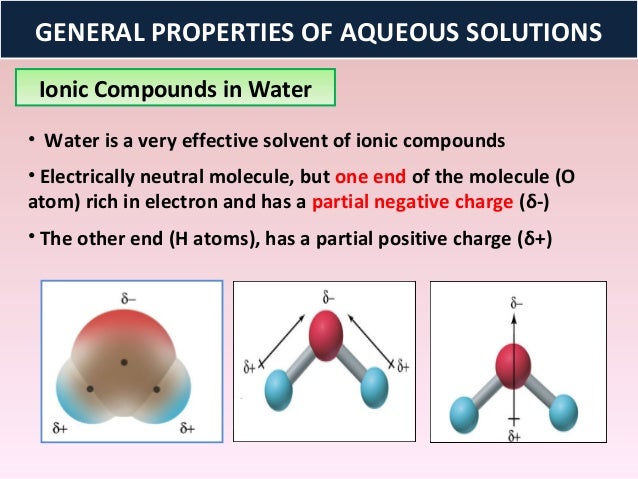 GENERAL PROPERTIES OF AQUEOUS SOLUTIONS

Ionic Compounds in Water

• Water is a very effective solvent of ionic compounds

• Electrically neutral molecule, but one end of the molecule (O atom) rich in electron and has a partial negative charge (δ-)

• The other end (H atoms), has a partial positive charge (δ+)

δ−
δ+
δ+

δ−
δ+
δ+

δ−
δ+